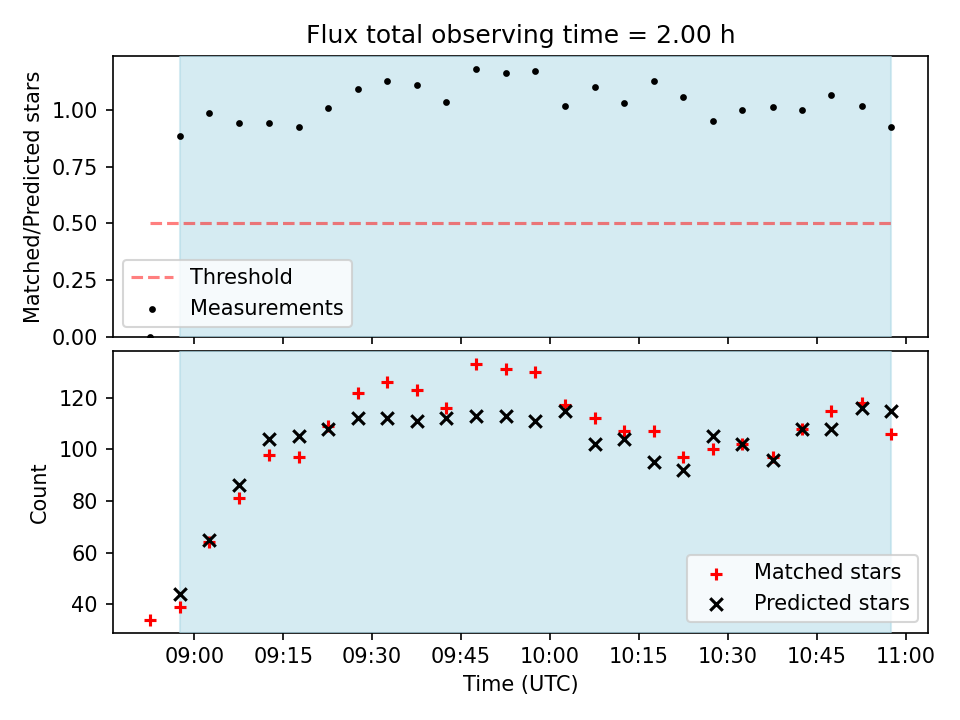 Flux total observing time = 2.00 h

Matched/Predicted stars

1.00
0.75
0.50
0.25
0.00

Threshold
Measurements

Count

120
100
80
60
40

Matched stars
Predicted stars

09:00
09:15
09:30
09:45
10:00
10:15
10:30
10:45
11:00

Time (UTC)